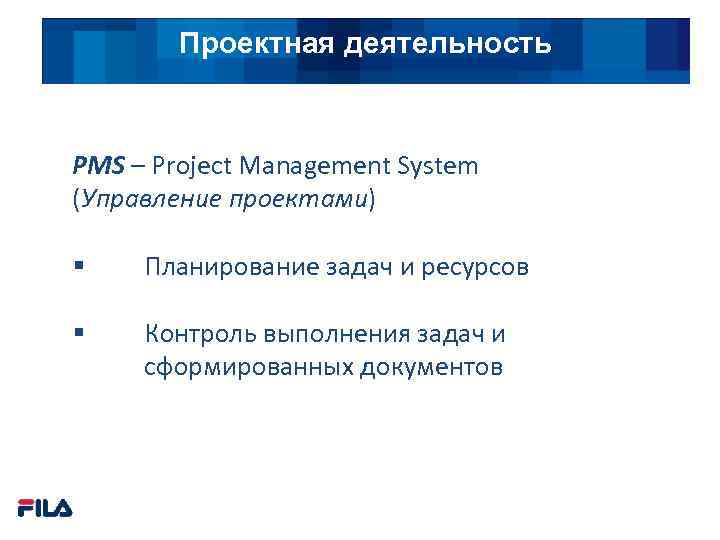 Проектная деятельность

PMS – Project Management System (Управление проектами)

▪ Планирование задач и ресурсов

▪ Контроль выполнения задач и сформированных документов

FILA